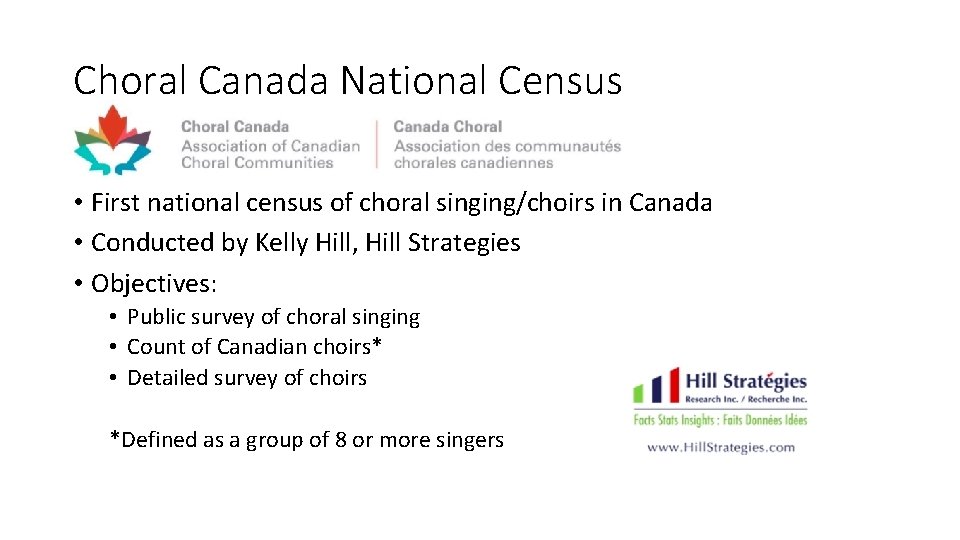 Choral Canada National Census

Choral Canada
Association of Canadian Choral Communities

Canada Choral
Association des communautés chorales canadiennes

• First national census of choral singing/choirs in Canada
• Conducted by Kelly Hill, Hill Strategies
• Objectives:
  • Public survey of choral singing
  • Count of Canadian choirs*
  • Detailed survey of choirs

*Defined as a group of 8 or more singers

Hill Stratégies
Research Inc. / Recherche Inc.
Facts Stats Insights : Faits Données Idées
www.HillStrategies.com